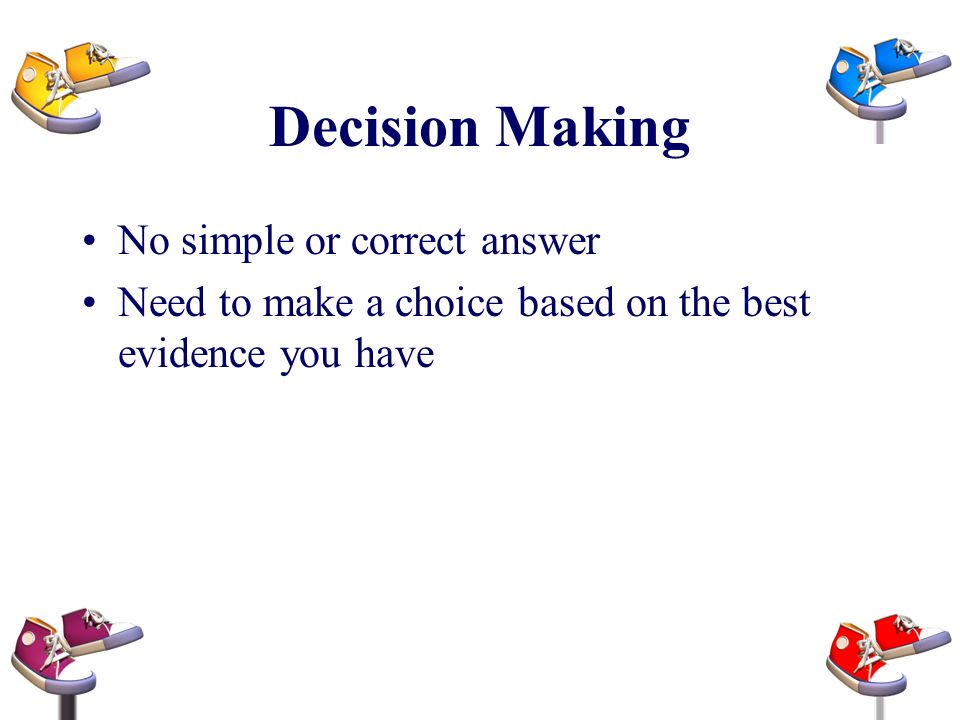 Decision Making

• No simple or correct answer
• Need to make a choice based on the best evidence you have